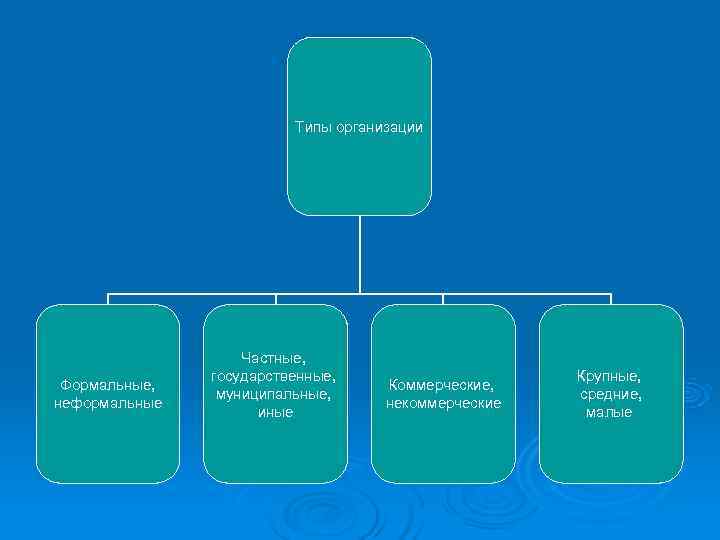 Типы организации

Формальные, неформальные

Частные, государственные, муниципальные, иные

Коммерческие, некоммерческие

Крупные, средние, малые